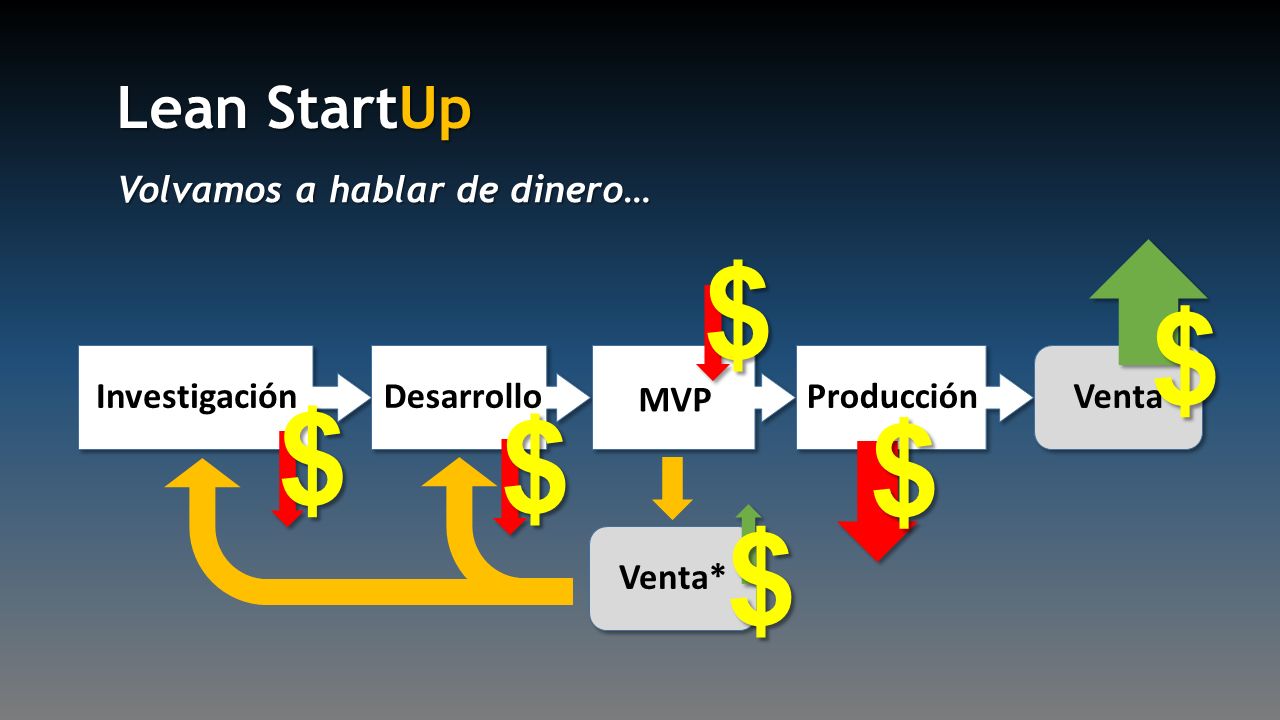 Lean StartUp

Volvamos a hablar de dinero…

Investigación $ Desarrollo $ MVP $ Producción $ Venta $

Venta* $